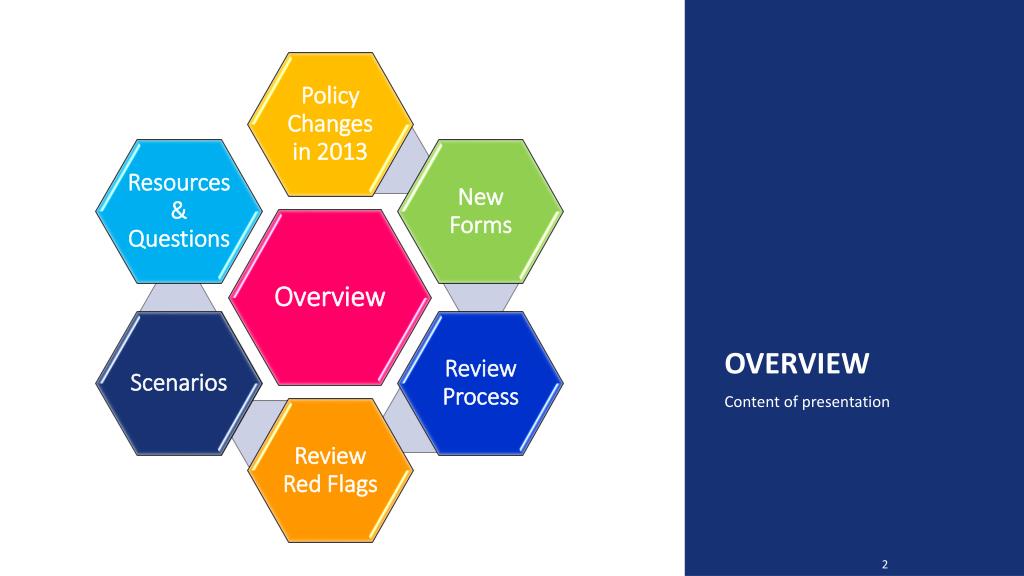 Policy Changes in 2013

Resources & Questions

New Forms

Overview

Scenarios

Review Process

Review Red Flags

OVERVIEW

Content of presentation

2